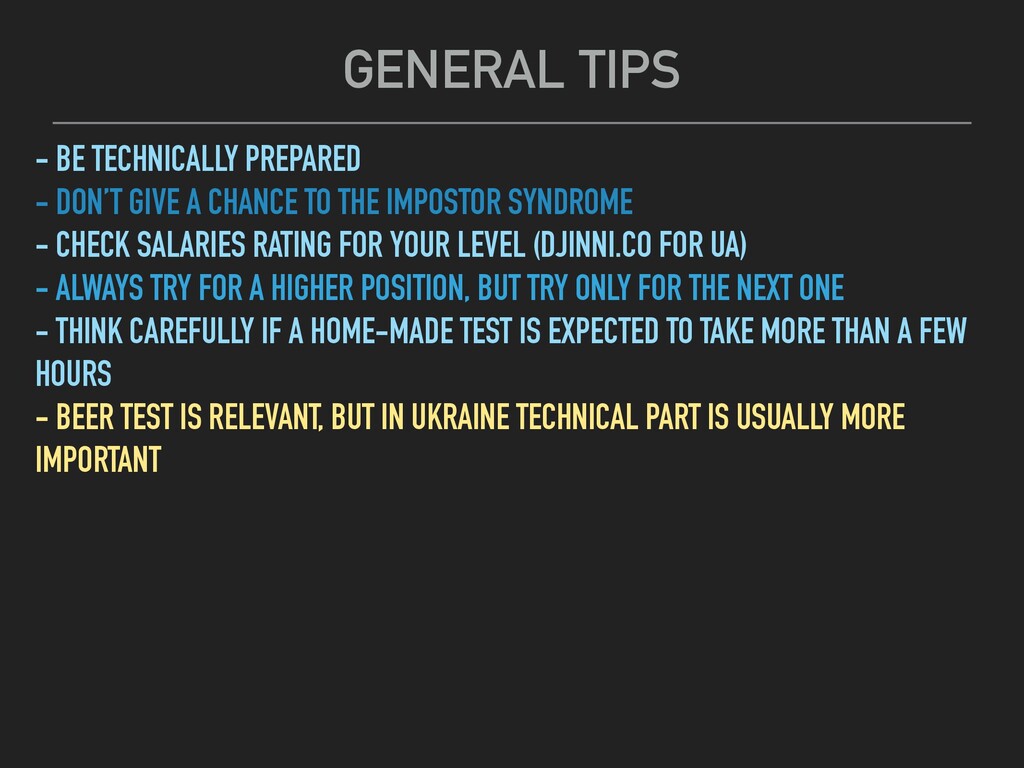 GENERAL TIPS

- BE TECHNICALLY PREPARED
- DON'T GIVE A CHANCE TO THE IMPOSTOR SYNDROME
- CHECK SALARIES RATING FOR YOUR LEVEL (DJINNI.CO FOR UA)
- ALWAYS TRY FOR A HIGHER POSITION, BUT TRY ONLY FOR THE NEXT ONE
- THINK CAREFULLY IF A HOME-MADE TEST IS EXPECTED TO TAKE MORE THAN A FEW HOURS
- BEER TEST IS RELEVANT, BUT IN UKRAINE TECHNICAL PART IS USUALLY MORE IMPORTANT